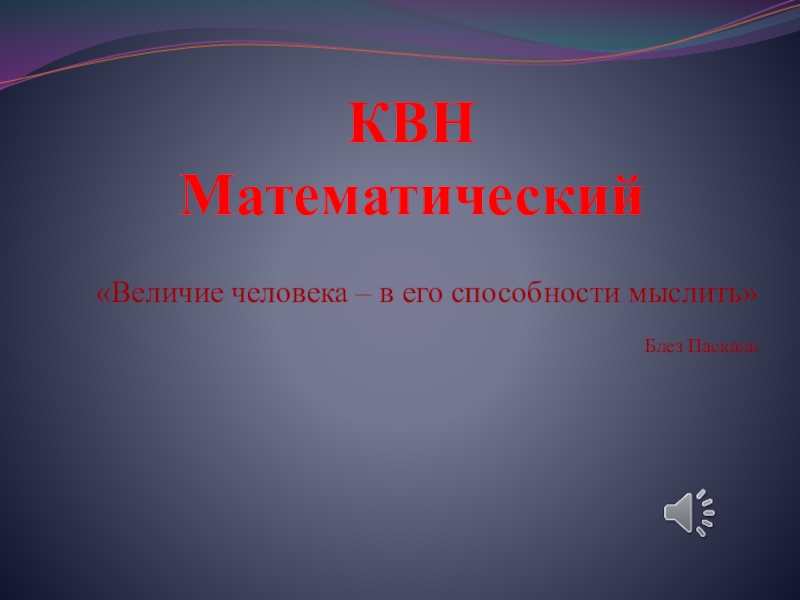 КВН
Математический

«Величие человека – в его способности мыслить»

Блез Паскаль